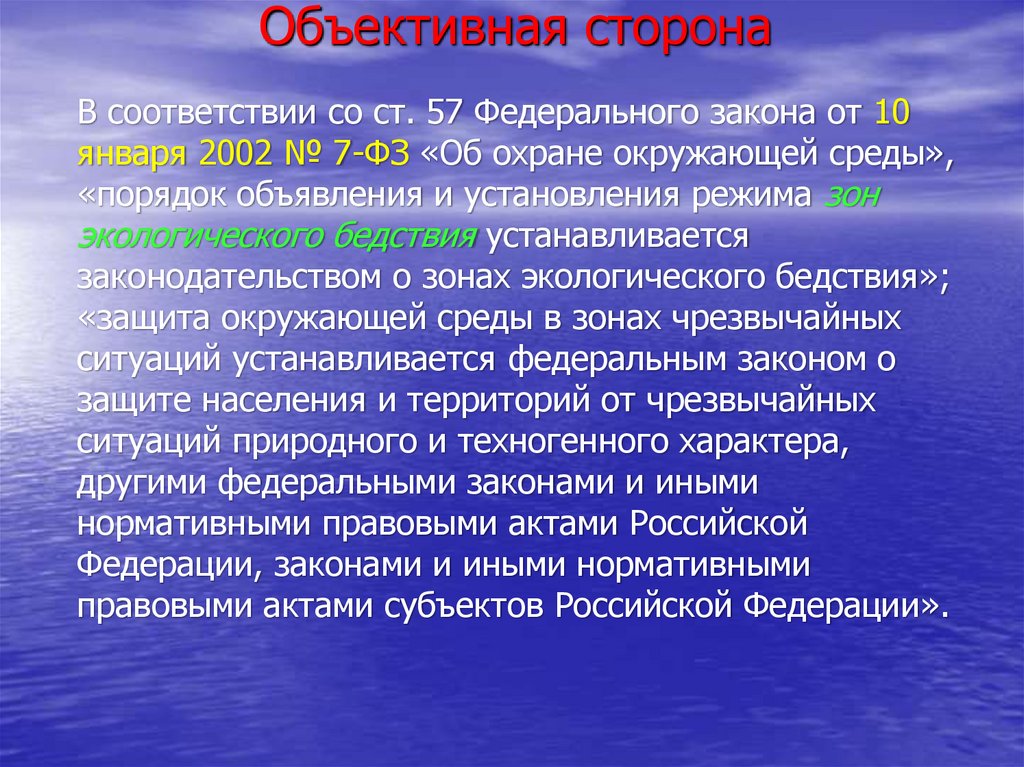 Объективная сторона

В соответствии со ст. 57 Федерального закона от 10 января 2002 № 7-ФЗ «Об охране окружающей среды», «порядок объявления и установления режима зон экологического бедствия устанавливается законодательством о зонах экологического бедствия»; «защита окружающей среды в зонах чрезвычайных ситуаций устанавливается федеральным законом о защите населения и территорий от чрезвычайных ситуаций природного и техногенного характера, другими федеральными законами и иными нормативными правовыми актами Российской Федерации, законами и иными нормативными правовыми актами субъектов Российской Федерации».